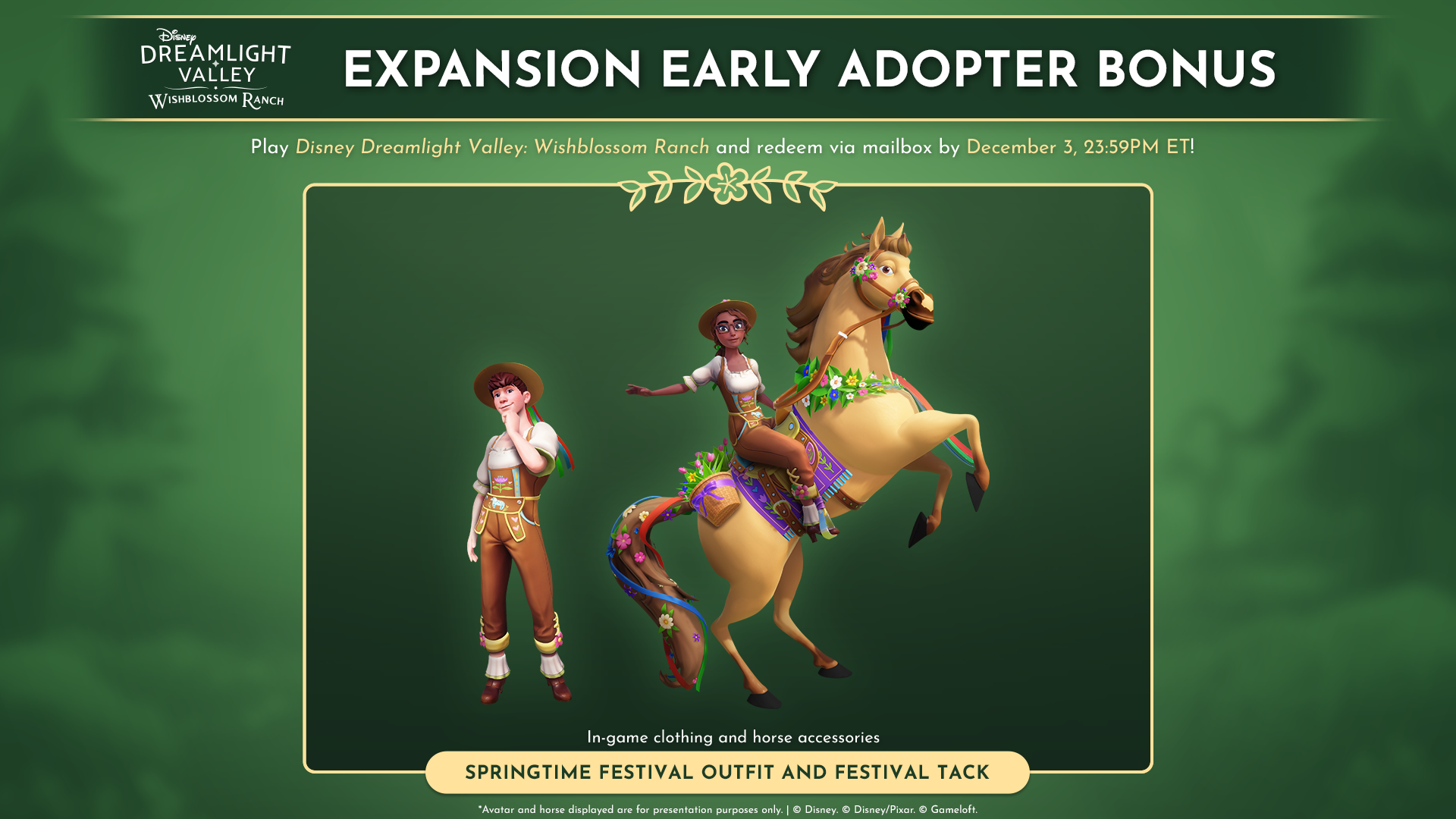 Disney
DREAMLIGHT VALLEY
WISHBLOSSOM RANCH

EXPANSION EARLY ADOPTER BONUS

Play Disney Dreamlight Valley: Wishblossom Ranch and redeem via mailbox by December 3, 23:59PM ET!

In-game clothing and horse accessories

SPRINGTIME FESTIVAL OUTFIT AND FESTIVAL TACK

*Avatar and horse displayed are for presentation purposes only. | © Disney. © Disney/Pixar. © Gameloft.